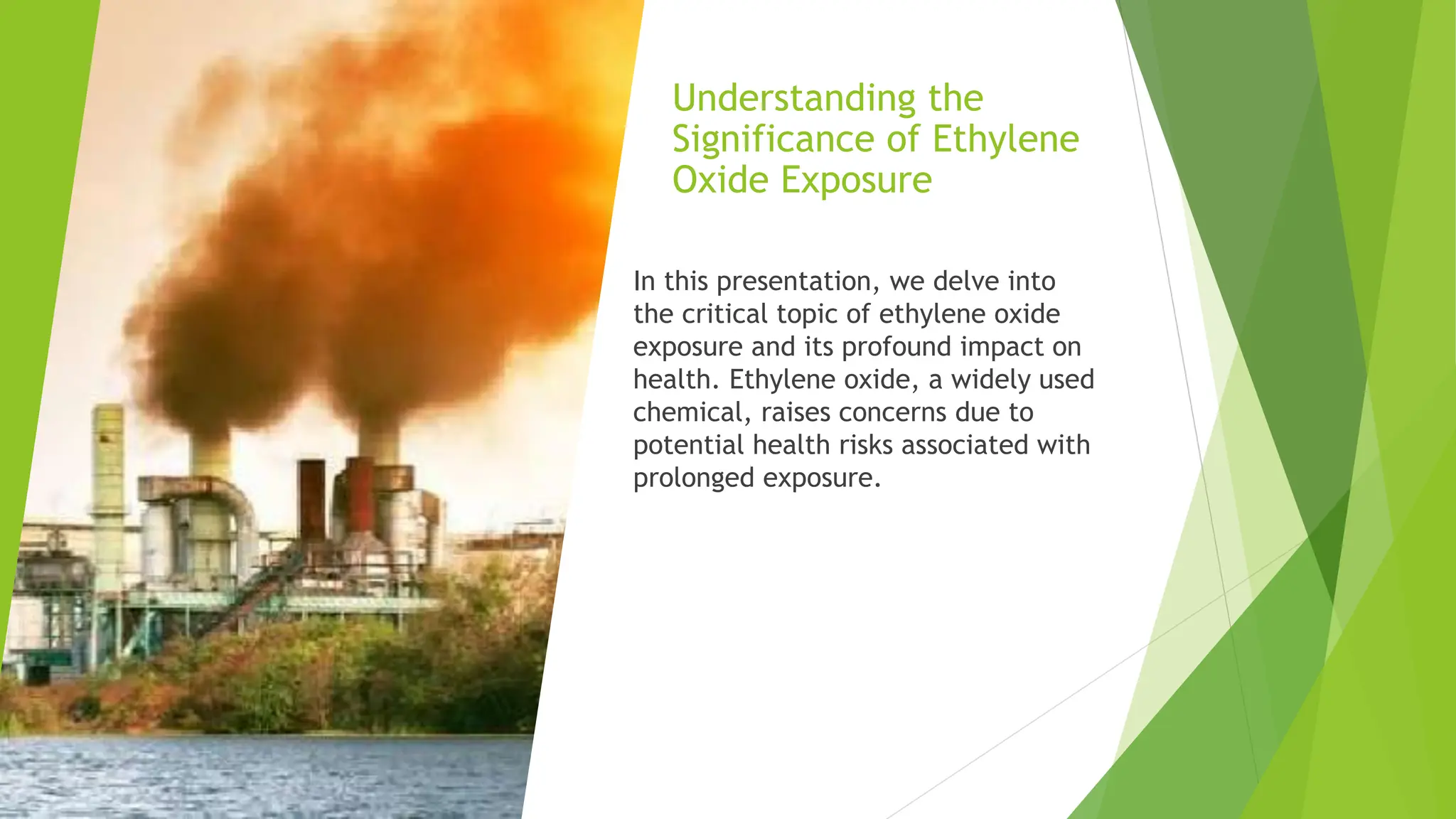 Understanding the Significance of Ethylene Oxide Exposure

In this presentation, we delve into the critical topic of ethylene oxide exposure and its profound impact on health. Ethylene oxide, a widely used chemical, raises concerns due to potential health risks associated with prolonged exposure.